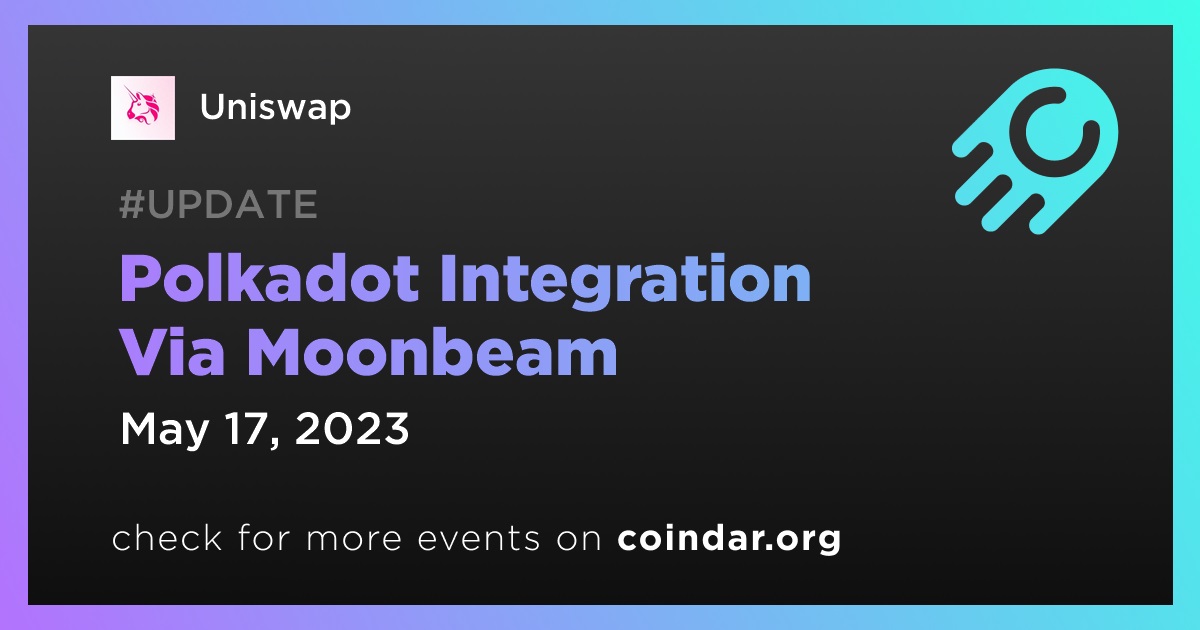 Uniswap

#UPDATE

Polkadot Integration Via Moonbeam

May 17, 2023

check for more events on coindar.org